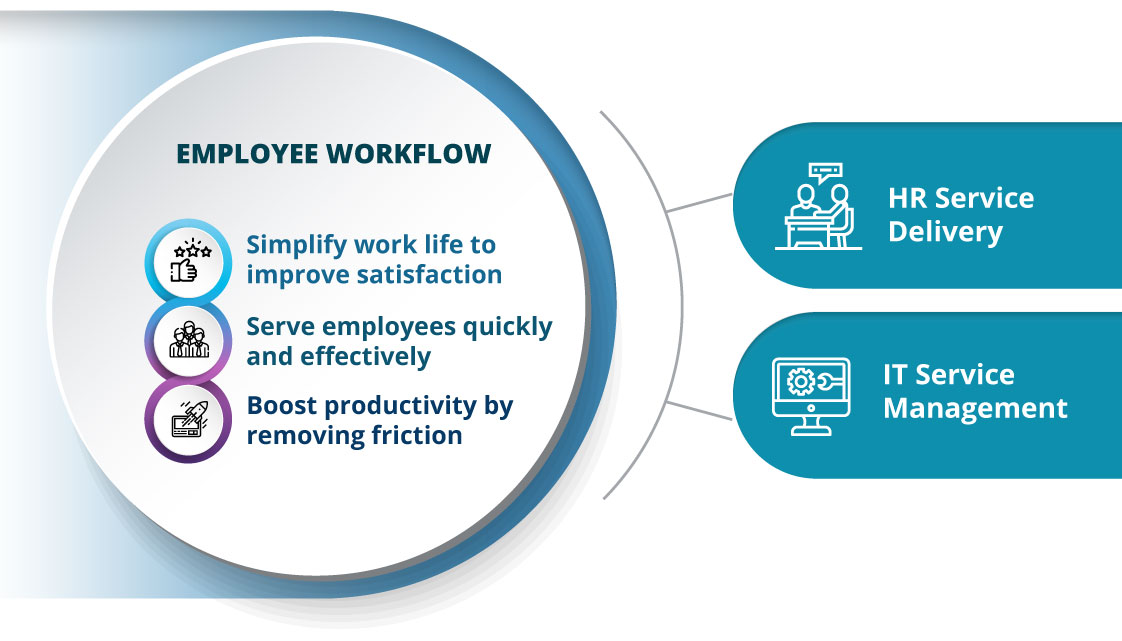 EMPLOYEE WORKFLOW

Simplify work life to improve satisfaction

Serve employees quickly and effectively

Boost productivity by removing friction

HR Service Delivery

IT Service Management